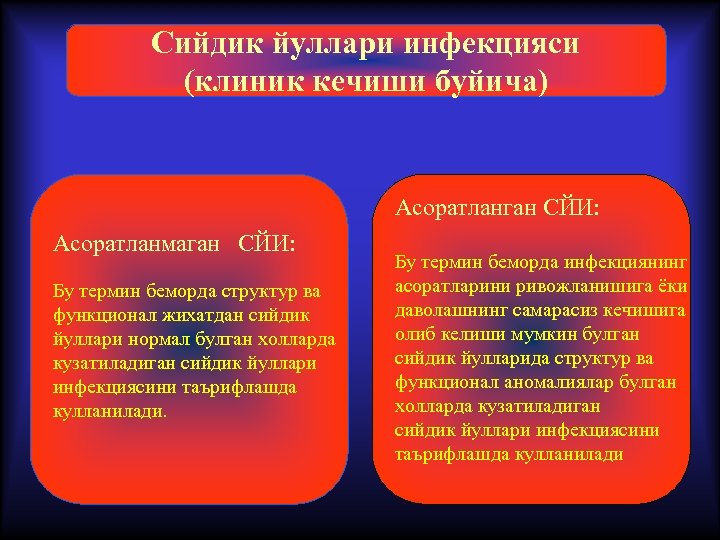 Сийдик йуллари инфекцияси
(клиник кечиши буйича)

Асоратланмаган СЙИ:

Бу термин беморда структур ва функционал жихатдан сийдик йуллари нормал булган холларда кузатиладиган сийдик йуллари инфекциясини таърифлашда кулланилади.

Асоратланган СЙИ:

Бу термин беморда инфекциянинг асоратларини ривожланишига ёки даволашнинг самарасиз кечишига олиб келиши мумкин булган сийдик йулларида структур ва функционал аномалиялар булган холларда кузатиладиган сийдик йуллари инфекциясини таърифлашда кулланилади